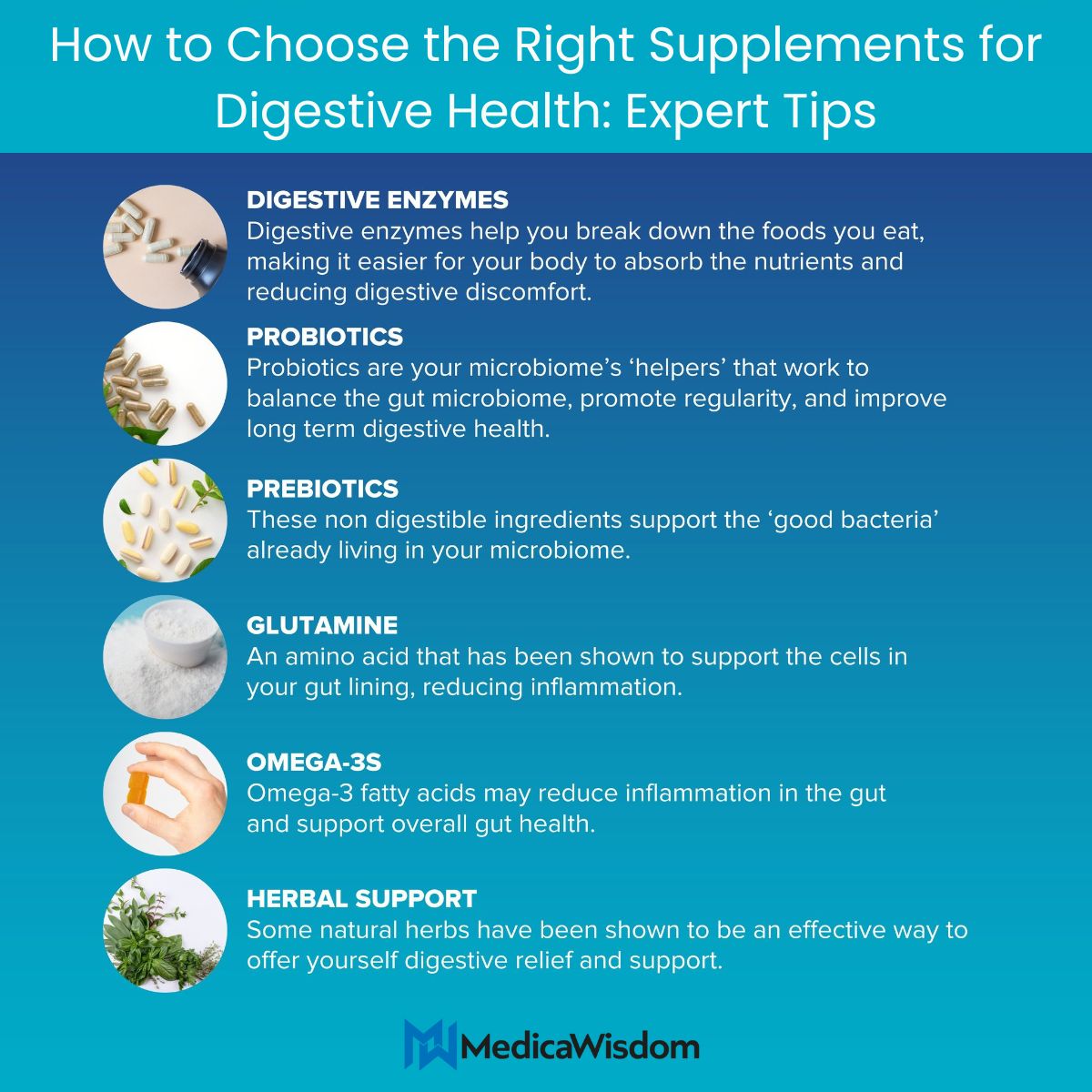 How to Choose the Right Supplements for Digestive Health: Expert Tips

DIGESTIVE ENZYMES
Digestive enzymes help you break down the foods you eat, making it easier for your body to absorb the nutrients and reducing digestive discomfort.

PROBIOTICS
Probiotics are your microbiome's 'helpers' that work to balance the gut microbiome, promote regularity, and improve long term digestive health.

PREBIOTICS
These non digestible ingredients support the 'good bacteria' already living in your microbiome.

GLUTAMINE
An amino acid that has been shown to support the cells in your gut lining, reducing inflammation.

OMEGA-3S
Omega-3 fatty acids may reduce inflammation in the gut and support overall gut health.

HERBAL SUPPORT
Some natural herbs have been shown to be an effective way to offer yourself digestive relief and support.

MedicaWisdom